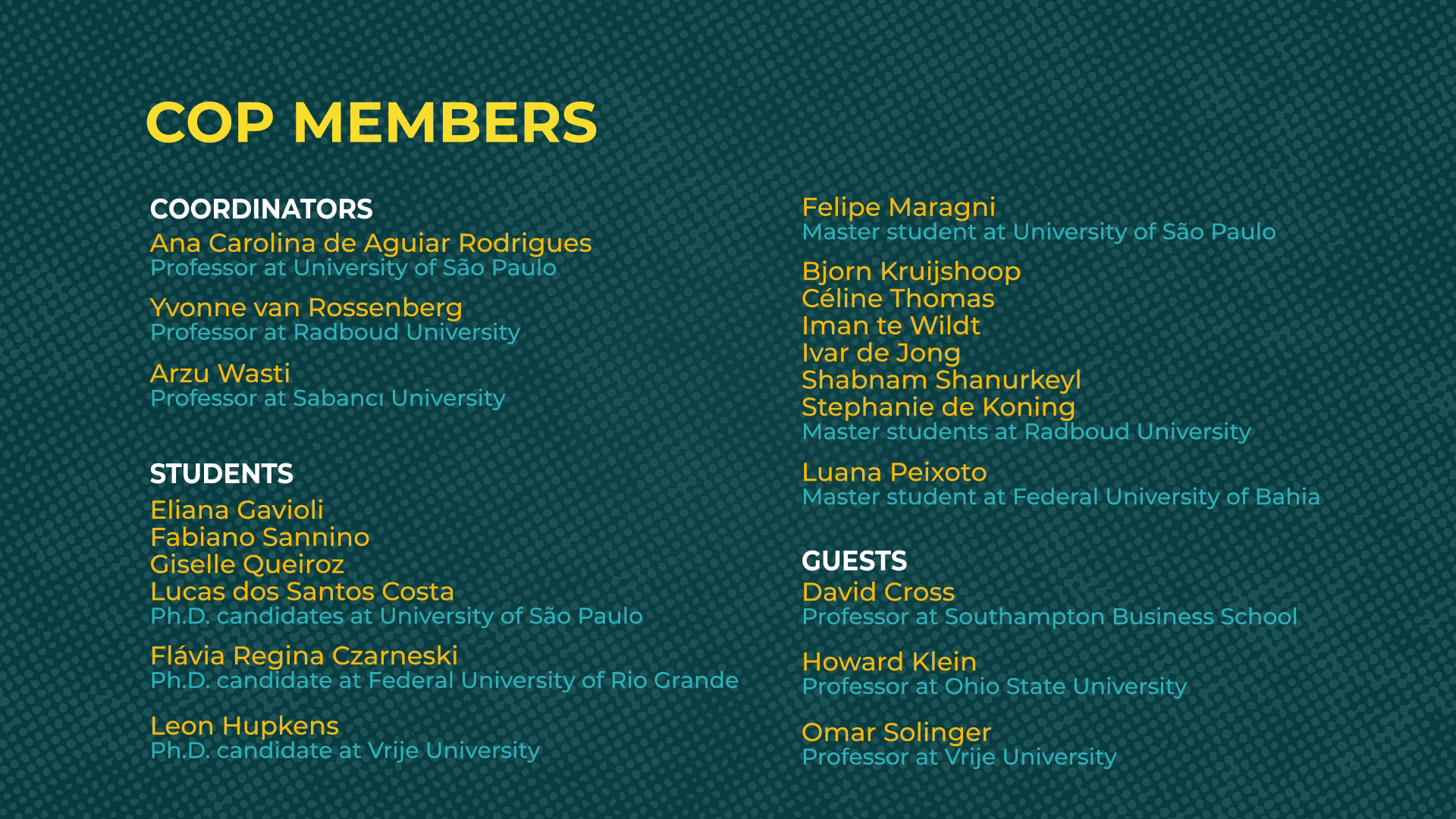 COP MEMBERS

COORDINATORS
Ana Carolina de Aguiar Rodrigues
Professor at University of São Paulo

Yvonne van Rossenberg
Professor at Radboud University

Arzu Wasti
Professor at Sabancı University

STUDENTS
Eliana Gavioli
Fabiano Sannino
Giselle Queiroz
Lucas dos Santos Costa
Ph.D. candidates at University of São Paulo

Flávia Regina Czarneski
Ph.D. candidate at Federal University of Rio Grande

Leon Hupkens
Ph.D. candidate at Vrije University

Felipe Maragni
Master student at University of São Paulo

Bjorn Kruijshoop
Céline Thomas
Iman te Wildt
Ivar de Jong
Shabnam Shanurkeyl
Stephanie de Koning
Master students at Radboud University

Luana Peixoto
Master student at Federal University of Bahia

GUESTS
David Cross
Professor at Southampton Business School

Howard Klein
Professor at Ohio State University

Omar Solinger
Professor at Vrije University